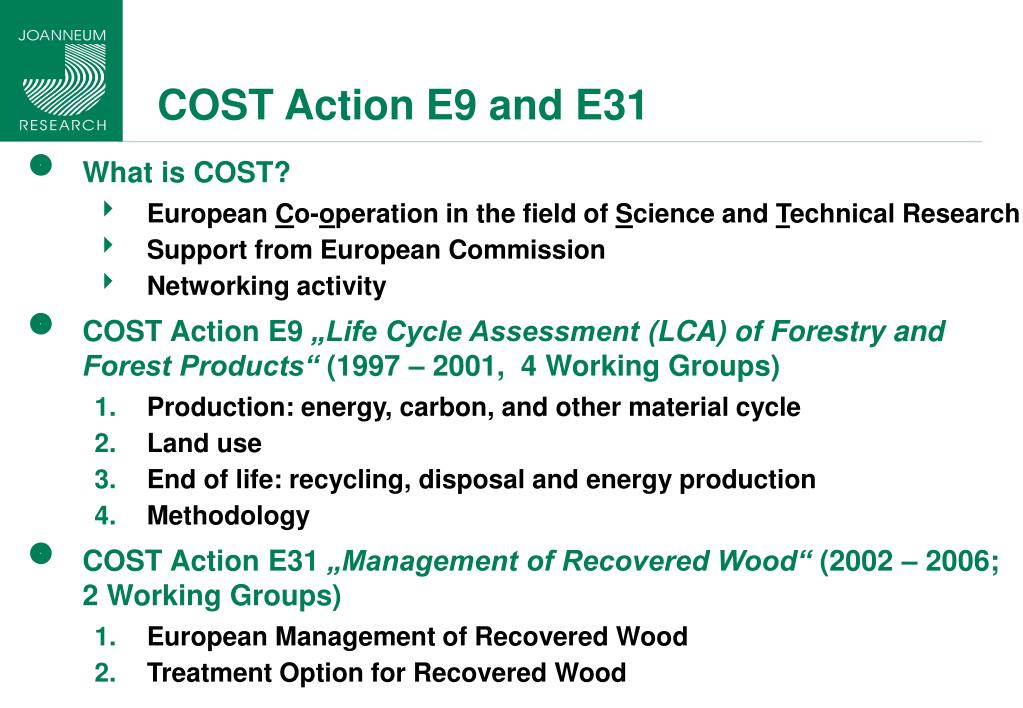 JOANNEUM
RESEARCH

COST Action E9 and E31

What is COST?

European Co-operation in the field of Science and Technical Research

Support from European Commission

Networking activity

COST Action E9 „Life Cycle Assessment (LCA) of Forestry and Forest Products“ (1997 – 2001, 4 Working Groups)

1. Production: energy, carbon, and other material cycle
2. Land use
3. End of life: recycling, disposal and energy production
4. Methodology

COST Action E31 „Management of Recovered Wood“ (2002 – 2006; 2 Working Groups)

1. European Management of Recovered Wood
2. Treatment Option for Recovered Wood